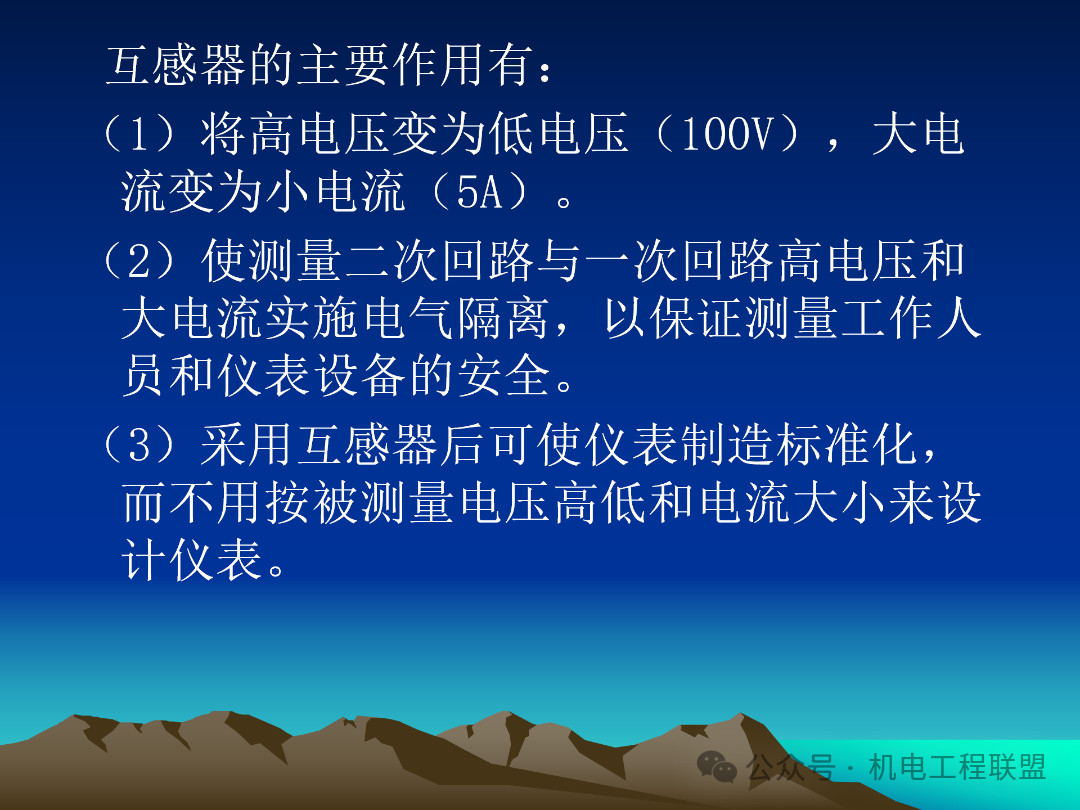 互感器的主要作用有：

（1）将高电压变为低电压（100V），大电流变为小电流（5A）。

（2）使测量二次回路与一次回路高电压和大电流实施电气隔离，以保证测量工作人员和仪表设备的安全。

（3）采用互感器后可使仪表制造标准化，而不用按被测量电压高低和电流大小来设计仪表。

公众号 · 机电工程联盟